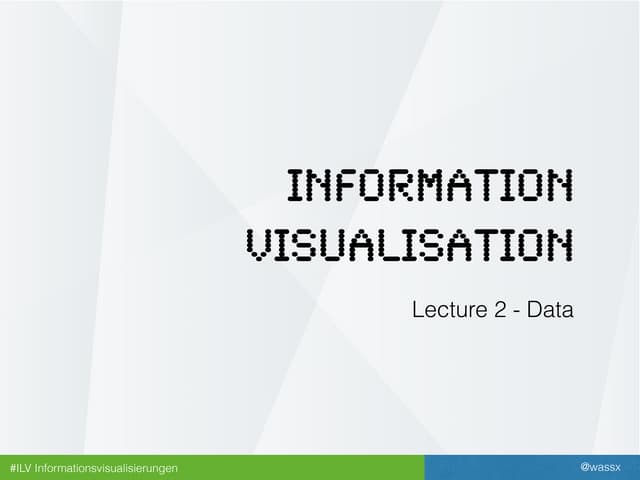 INFORMATION VISUALISATION

Lecture 2 - Data

#ILV Informationsvisualisierungen

@wassx